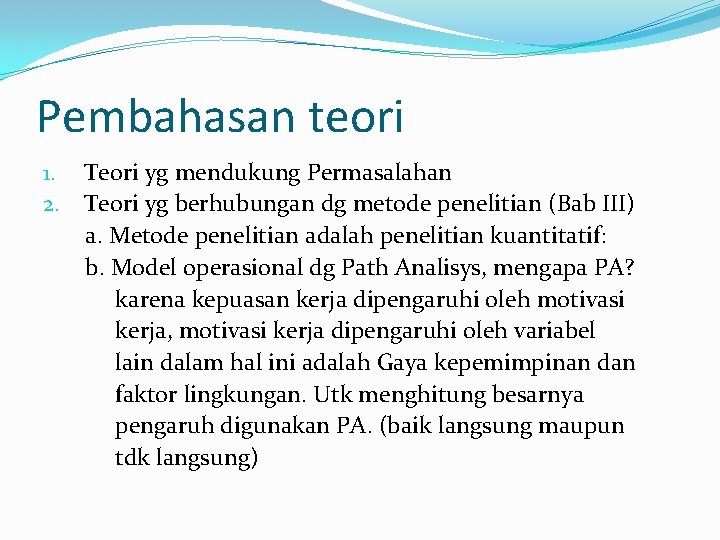 Pembahasan teori

1. Teori yg mendukung Permasalahan
2. Teori yg berhubungan dg metode penelitian (Bab III)
a. Metode penelitian adalah penelitian kuantitatif:
b. Model operasional dg Path Analisys, mengapa PA? karena kepuasan kerja dipengaruhi oleh motivasi kerja, motivasi kerja dipengaruhi oleh variabel lain dalam hal ini adalah Gaya kepemimpinan dan faktor lingkungan. Utk menghitung besarnya pengaruh digunakan PA. (baik langsung maupun tdk langsung)